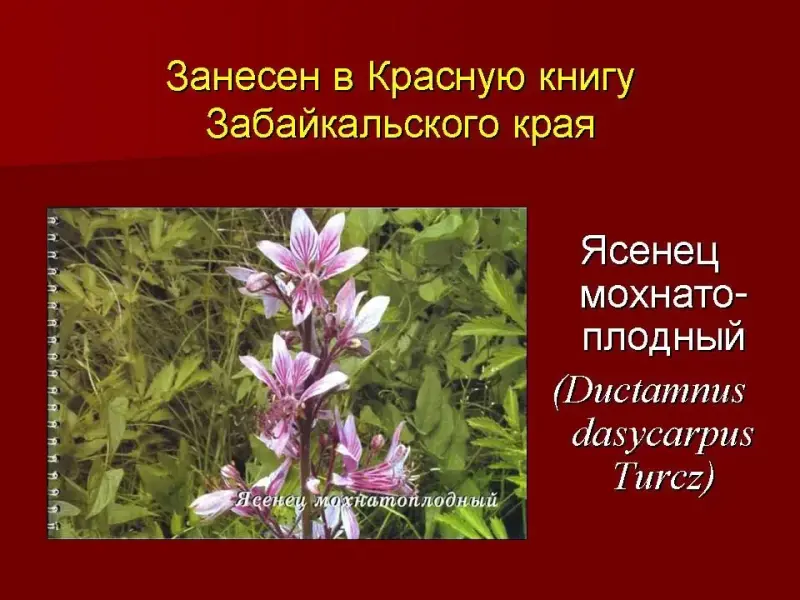 Занесен в Красную книгу Забайкальского края

Ясенец мохнатоплодный

Ясенец мохнато-плодный

(Ductamnus dasycarpus Turcz)